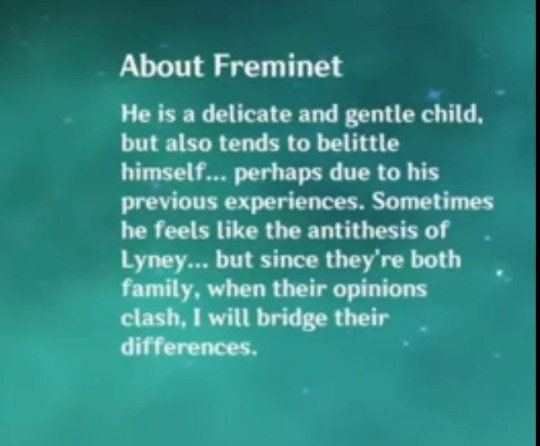 About Freminet

He is a delicate and gentle child, but also tends to belittle himself... perhaps due to his previous experiences. Sometimes he feels like the antithesis of Lyney... but since they're both family, when their opinions clash, I will bridge their differences.